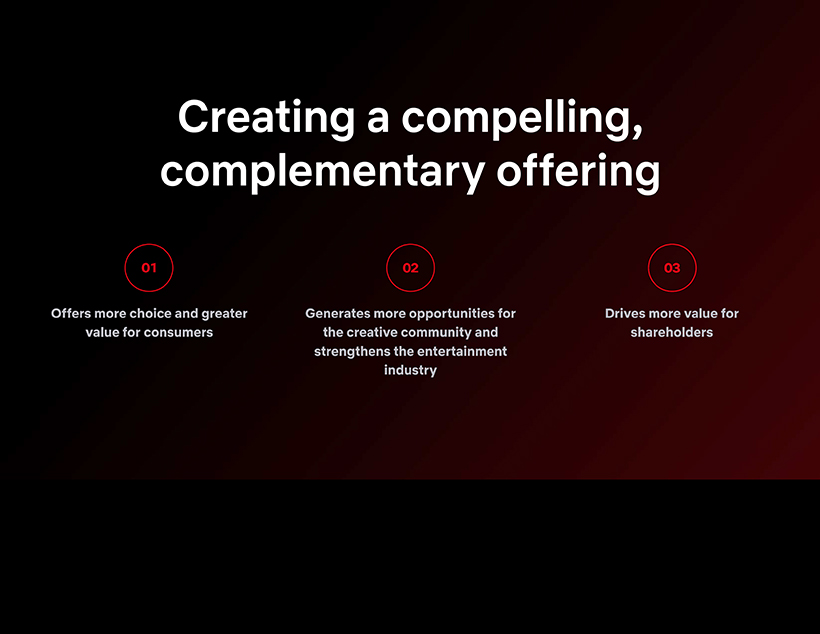 Creating a compelling, complementary offering

01

Offers more choice and greater value for consumers

02

Generates more opportunities for the creative community and strengthens the entertainment industry

03

Drives more value for shareholders